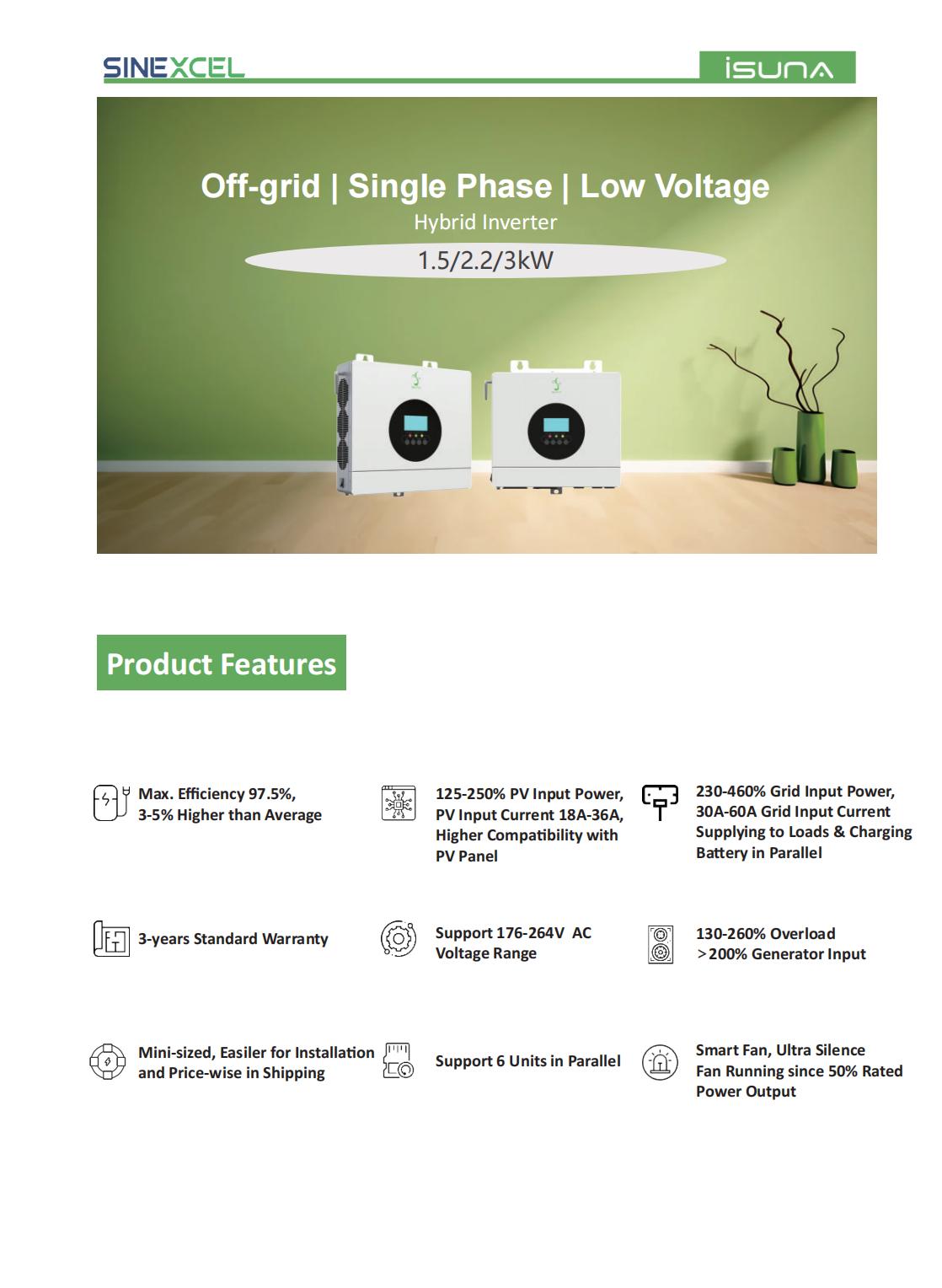 SINEXCEL

iSUNA

Off-grid | Single Phase | Low Voltage

Hybrid Inverter

1.5/2.2/3kW

Product Features

Max. Efficiency 97.5%, 3-5% Higher than Average

125-250% PV Input Power, PV Input Current 18A-36A, Higher Compatibility with PV Panel

230-460% Grid Input Power, 30A-60A Grid Input Current Supplying to Loads & Charging Battery in Parallel

3-years Standard Warranty

Support 176-264V AC Voltage Range

130-260% Overload >200% Generator Input

Mini-sized, Easiler for Installation and Price-wise in Shipping

Support 6 Units in Parallel

Smart Fan, Ultra Silence Fan Running since 50% Rated Power Output